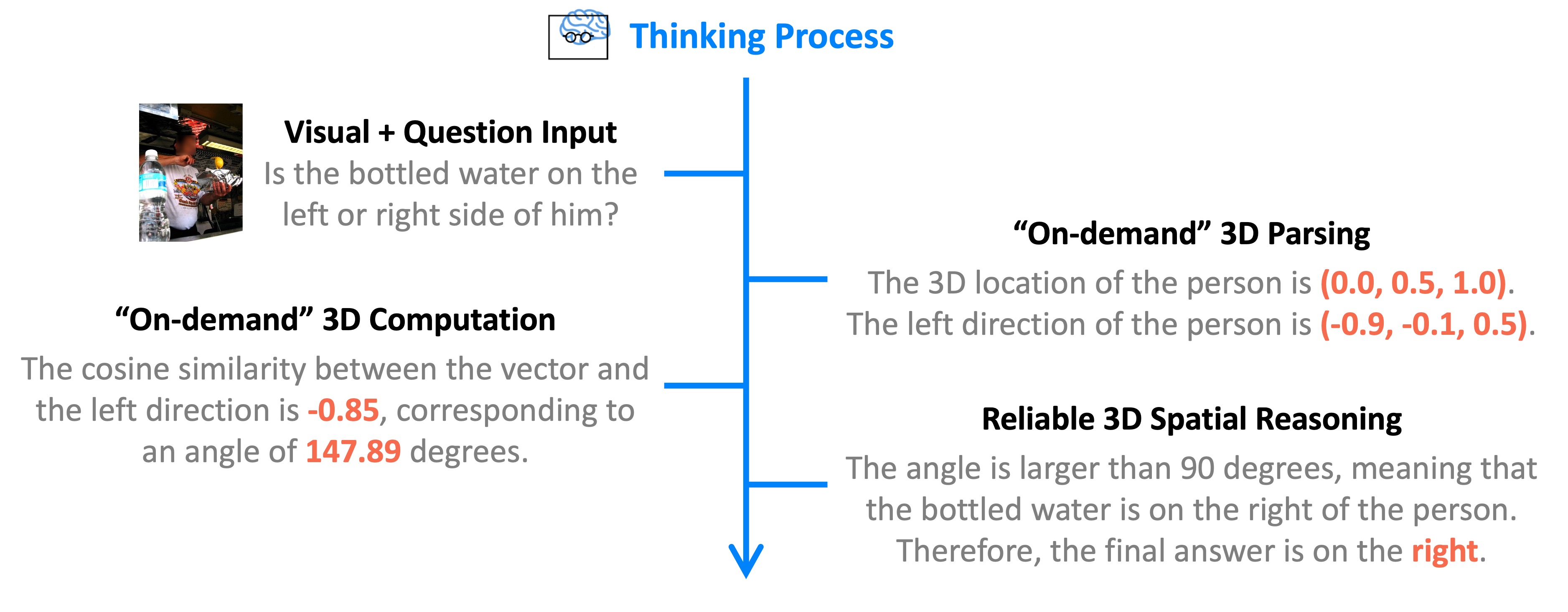 Thinking Process

Visual + Question Input
Is the bottled water on the left or right side of him?

“On-demand” 3D Parsing
The 3D location of the person is (0.0, 0.5, 1.0). The left direction of the person is (-0.9, -0.1, 0.5).

“On-demand” 3D Computation
The cosine similarity between the vector and the left direction is -0.85, corresponding to an angle of 147.89 degrees.

Reliable 3D Spatial Reasoning
The angle is larger than 90 degrees, meaning that the bottled water is on the right of the person. Therefore, the final answer is on the right.